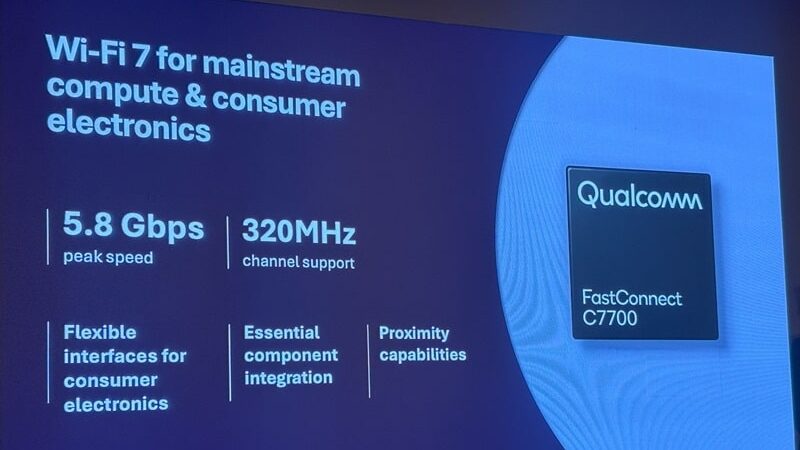 Wi-Fi 7 for mainstream compute & consumer electronics

5.8 Gbps
peak speed

320MHz
channel support

Flexible interfaces for consumer electronics

Essential component integration

Proximity capabilities

Qualcomm

FastConnect
C7700